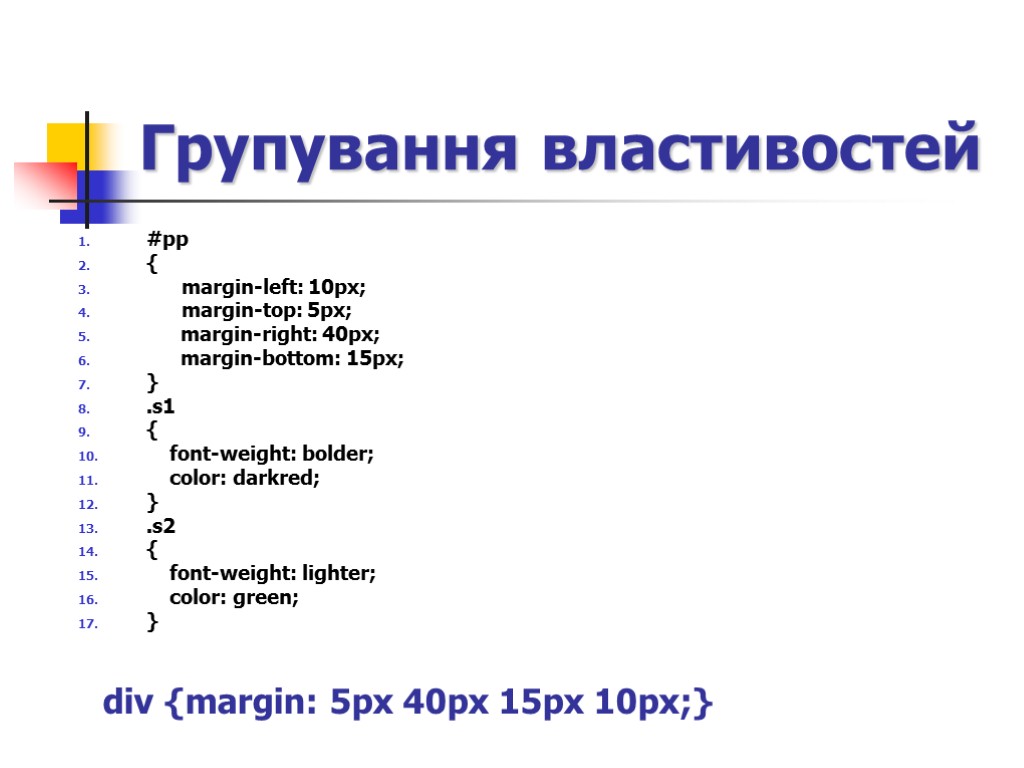 Групування властивостей

1. #pp
2. {
3. margin-left: 10px;
4. margin-top: 5px;
5. margin-right: 40px;
6. margin-bottom: 15px;
7. }
8. .s1
9. {
10. font-weight: bolder;
11. color: darkred;
12. }
13. .s2
14. {
15. font-weight: lighter;
16. color: green;
17. }

div {margin: 5px 40px 15px 10px;}